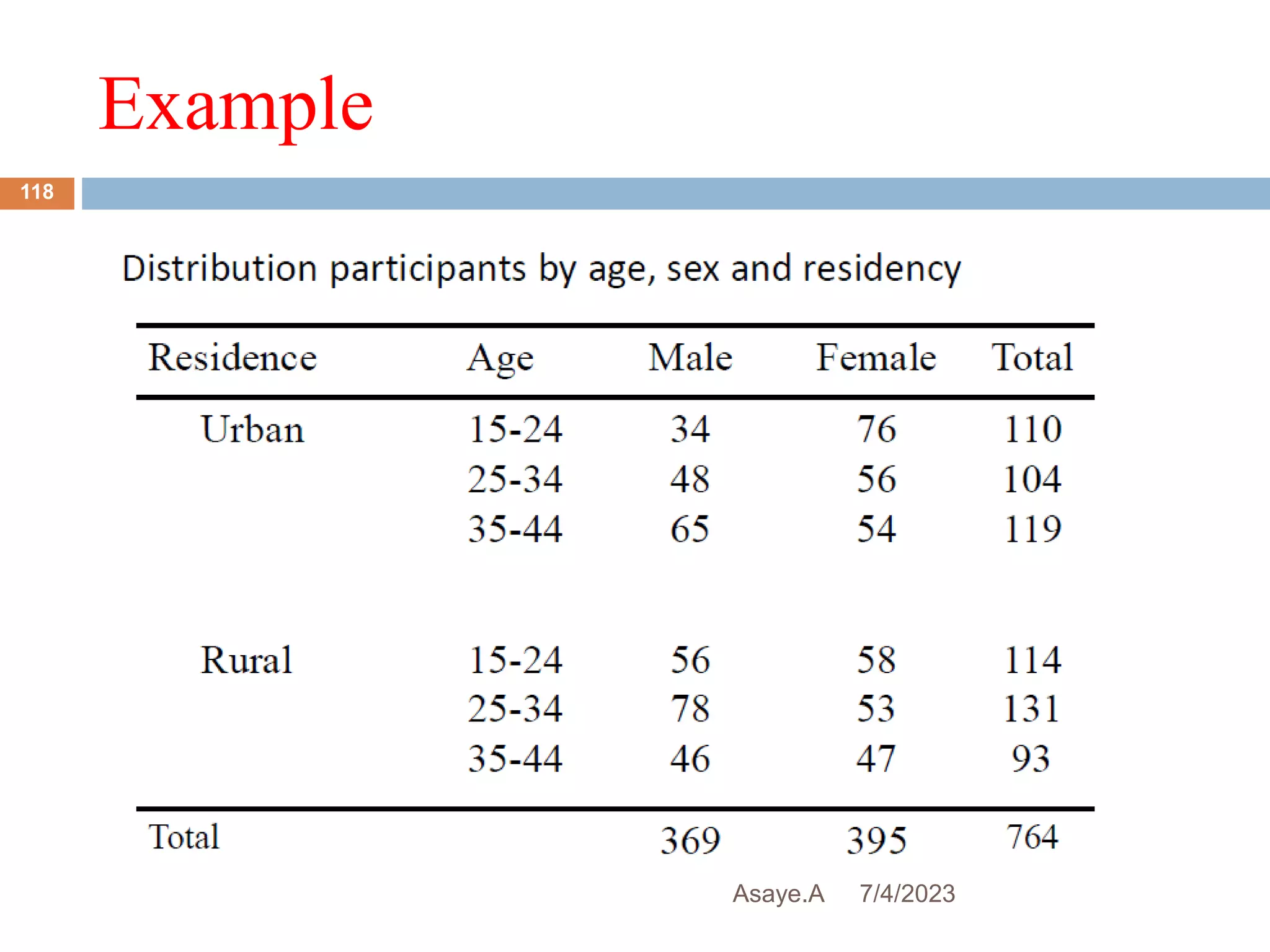 Example

118

Distribution participants by age, sex and residency

| Residence | Age | Male | Female | Total |
|---|---|---|---|---|
| Urban | 15-24 | 34 | 76 | 110 |
| | 25-34 | 48 | 56 | 104 |
| | 35-44 | 65 | 54 | 119 |
| Rural | 15-24 | 56 | 58 | 114 |
| | 25-34 | 78 | 53 | 131 |
| | 35-44 | 46 | 47 | 93 |
| Total | | 369 | 395 | 764 |

Asaye.A 7/4/2023